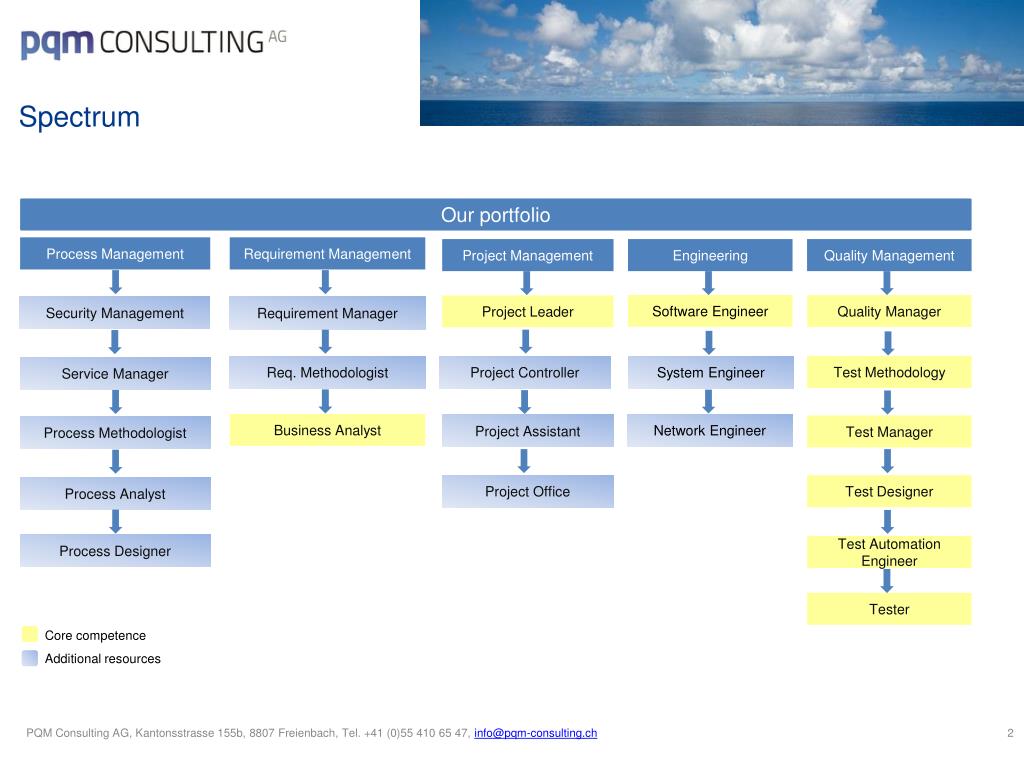 pqm CONSULTING AG

Spectrum

Our portfolio

Process Management

Security Management

Service Manager

Process Methodologist

Process Analyst

Process Designer

Requirement Management

Requirement Manager

Req. Methodologist

Business Analyst

Project Management

Project Leader

Project Controller

Project Assistant

Project Office

Engineering

Software Engineer

System Engineer

Network Engineer

Quality Management

Quality Manager

Test Methodology

Test Manager

Test Designer

Test Automation Engineer

Tester

Core competence

Additional resources

PQM Consulting AG, Kantonsstrasse 155b, 8807 Freienbach, Tel. +41 (0)55 410 65 47, info@pqm-consulting.ch

2